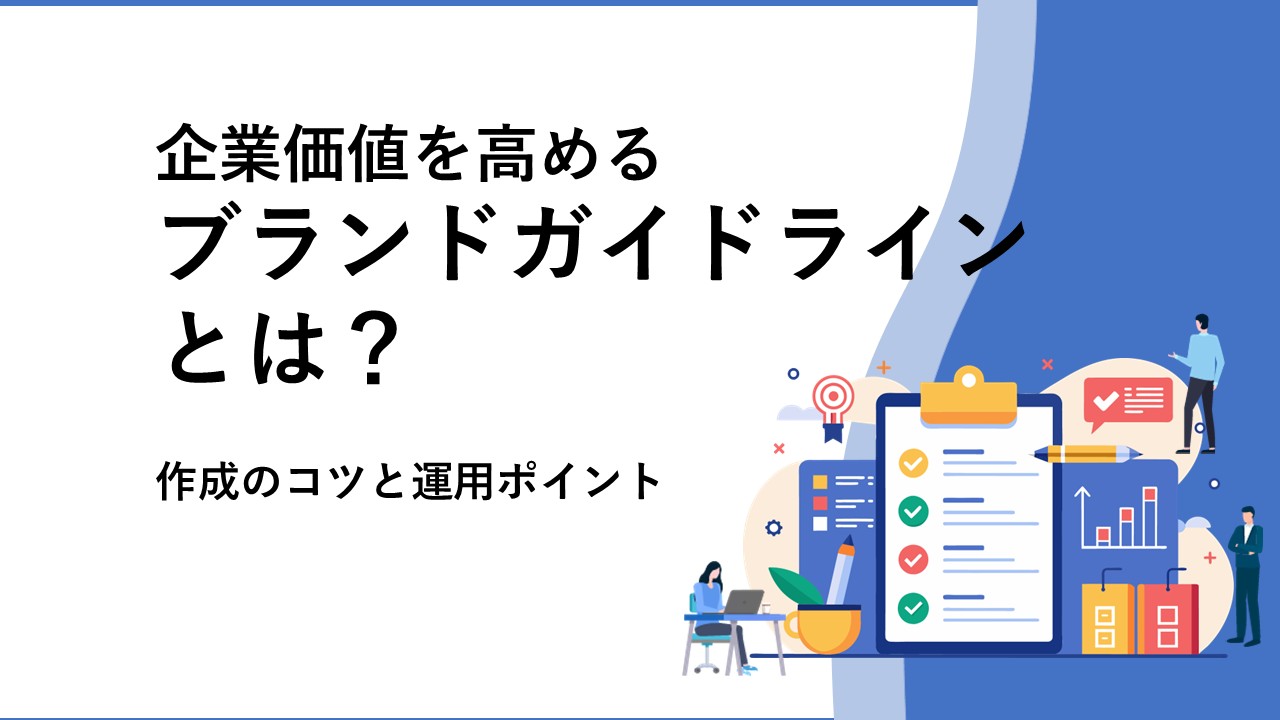 企業価値を高める
ブランドガイドライン
とは？

作成のコツと運用ポイント